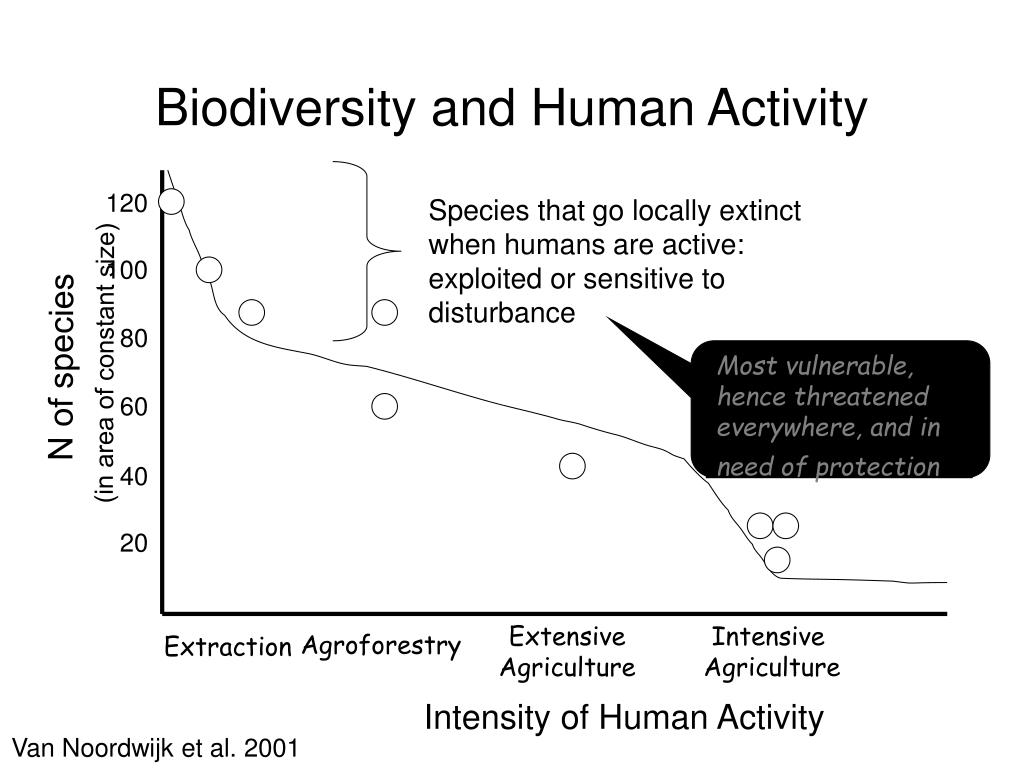 Biodiversity and Human Activity

N of species
(in area of constant size)

120
100
80
60
40
20

Species that go locally extinct when humans are active: exploited or sensitive to disturbance

Most vulnerable, hence threatened everywhere, and in need of protection

Extraction Agroforestry

Extensive Agriculture

Intensive Agriculture

Intensity of Human Activity

Van Noordwijk et al. 2001